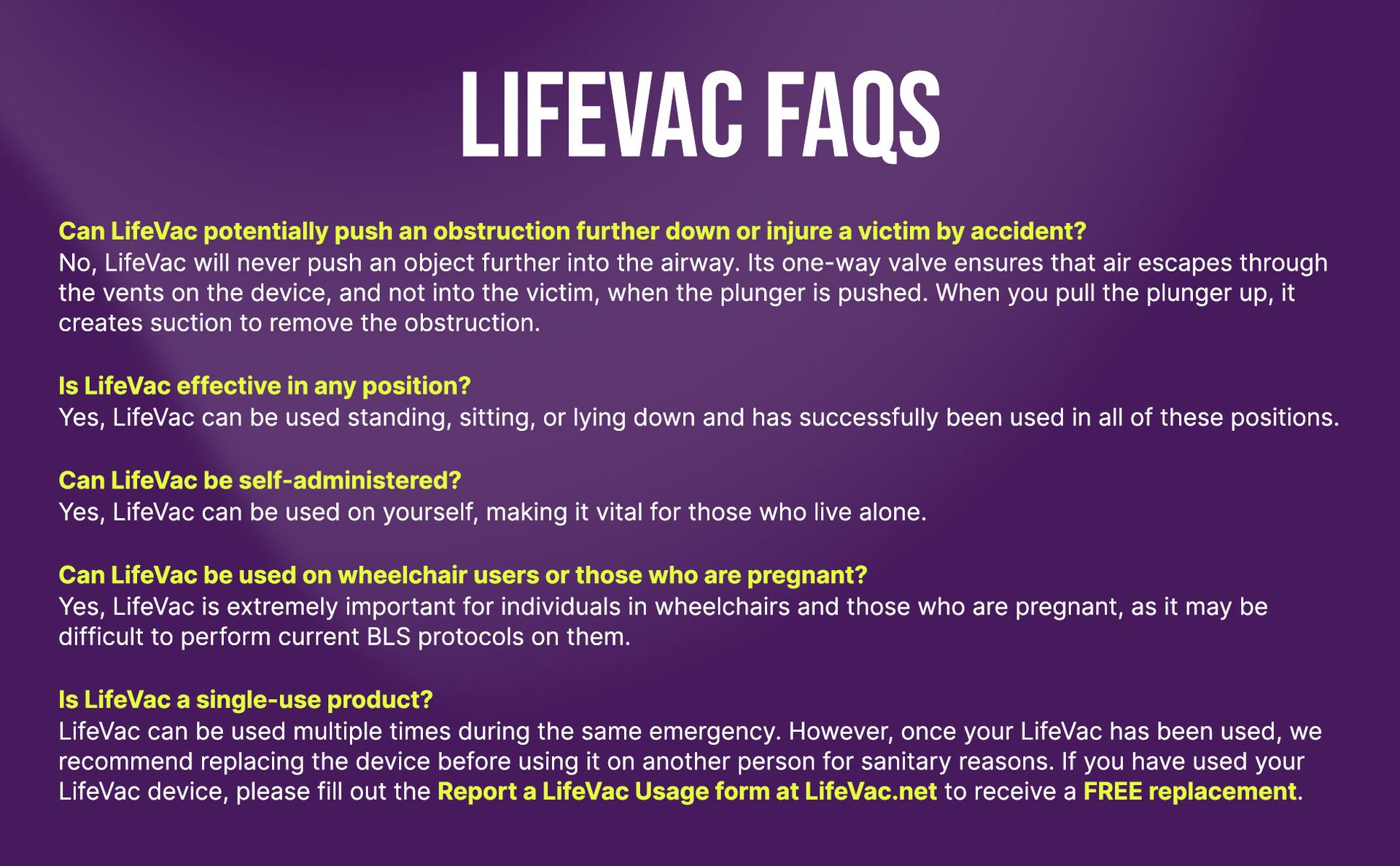 LIFEVAC FAQS

Can LifeVac potentially push an obstruction further down or injure a victim by accident?
No, LifeVac will never push an object further into the airway. Its one-way valve ensures that air escapes through the vents on the device, and not into the victim, when the plunger is pushed. When you pull the plunger up, it creates suction to remove the obstruction.

Is LifeVac effective in any position?
Yes, LifeVac can be used standing, sitting, or lying down and has successfully been used in all of these positions.

Can LifeVac be self-administered?
Yes, LifeVac can be used on yourself, making it vital for those who live alone.

Can LifeVac be used on wheelchair users or those who are pregnant?
Yes, LifeVac is extremely important for individuals in wheelchairs and those who are pregnant, as it may be difficult to perform current BLS protocols on them.

Is LifeVac a single-use product?
LifeVac can be used multiple times during the same emergency. However, once your LifeVac has been used, we recommend replacing the device before using it on another person for sanitary reasons. If you have used your LifeVac device, please fill out the Report a LifeVac Usage form at LifeVac.net to receive a FREE replacement.